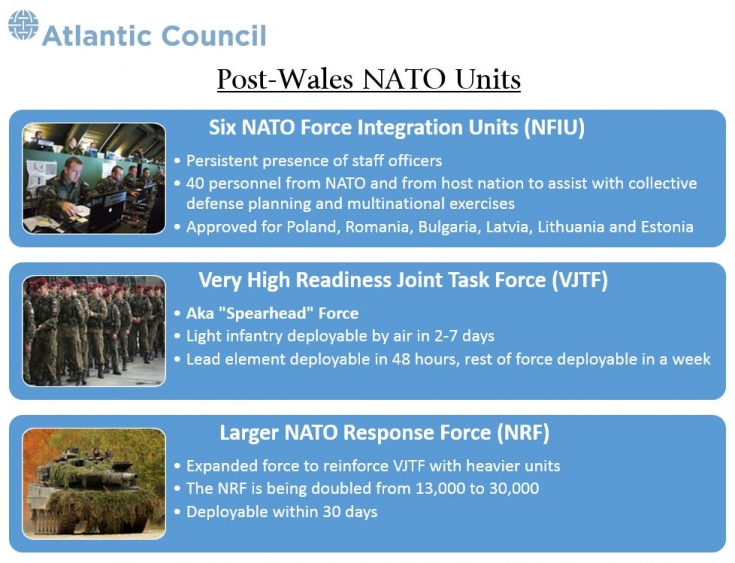 Atlantic Council

Post-Wales NATO Units

Six NATO Force Integration Units (NFIU)

• Persistent presence of staff officers
• 40 personnel from NATO and from host nation to assist with collective defense planning and multinational exercises
• Approved for Poland, Romania, Bulgaria, Latvia, Lithuania and Estonia

Very High Readiness Joint Task Force (VJTF)

• Aka "Spearhead" Force
• Light infantry deployable by air in 2-7 days
• Lead element deployable in 48 hours, rest of force deployable in a week

Larger NATO Response Force (NRF)

• Expanded force to reinforce VJTF with heavier units
• The NRF is being doubled from 13,000 to 30,000
• Deployable within 30 days